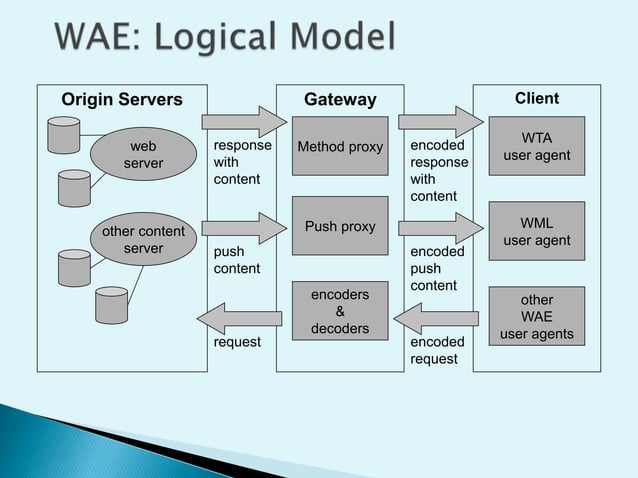 WAE: Logical Model

Origin Servers

web server

other content server

response with content

push content

request

Gateway

Method proxy

Push proxy

encoders & decoders

encoded response with content

encoded push content

encoded request

Client

WTA user agent

WML user agent

other WAE user agents